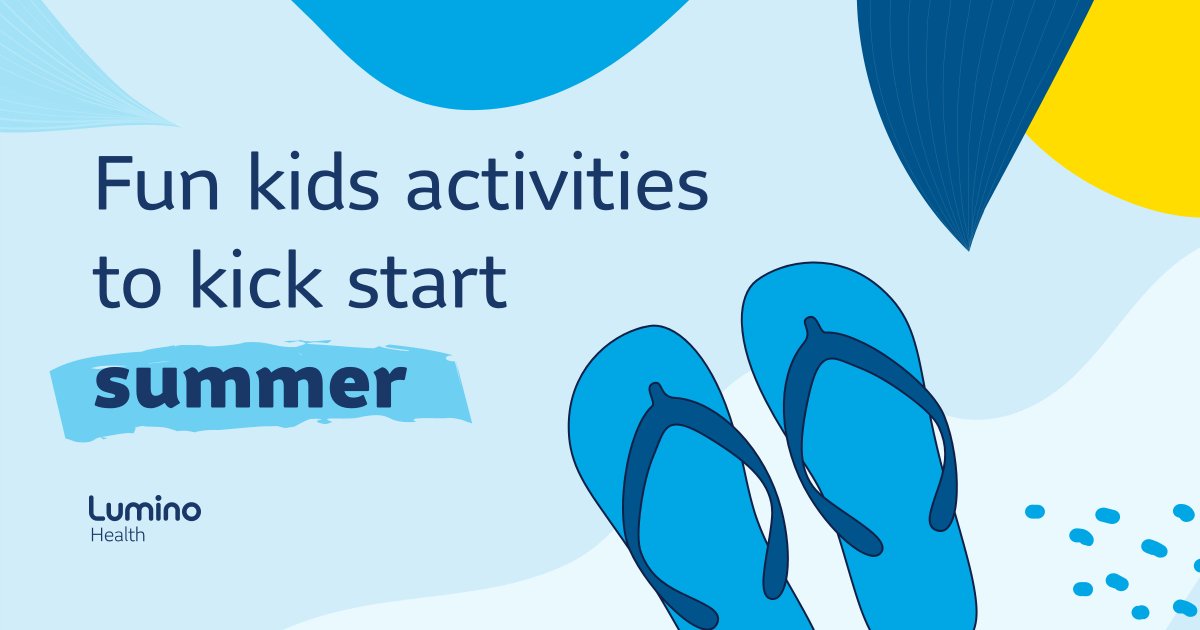 Fun kids activities to kick start summer

Lumino Health